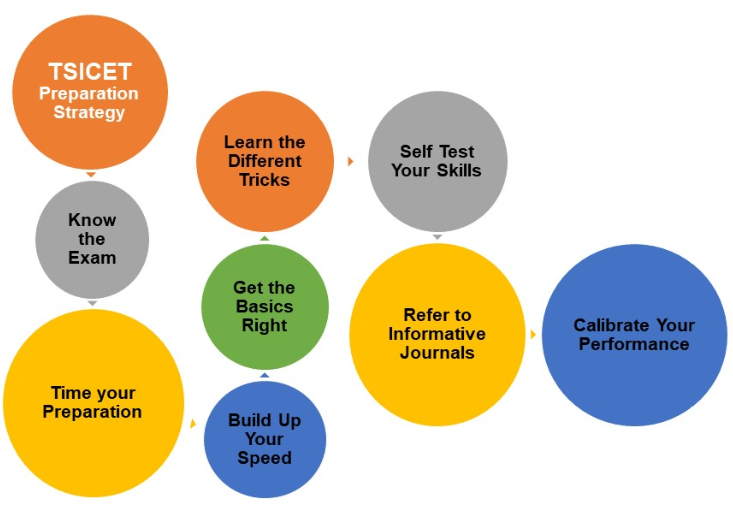 TSICET Preparation Strategy

Know the Exam

Time your Preparation

Build Up Your Speed

Get the Basics Right

Learn the Different Tricks

Self Test Your Skills

Refer to Informative Journals

Calibrate Your Performance